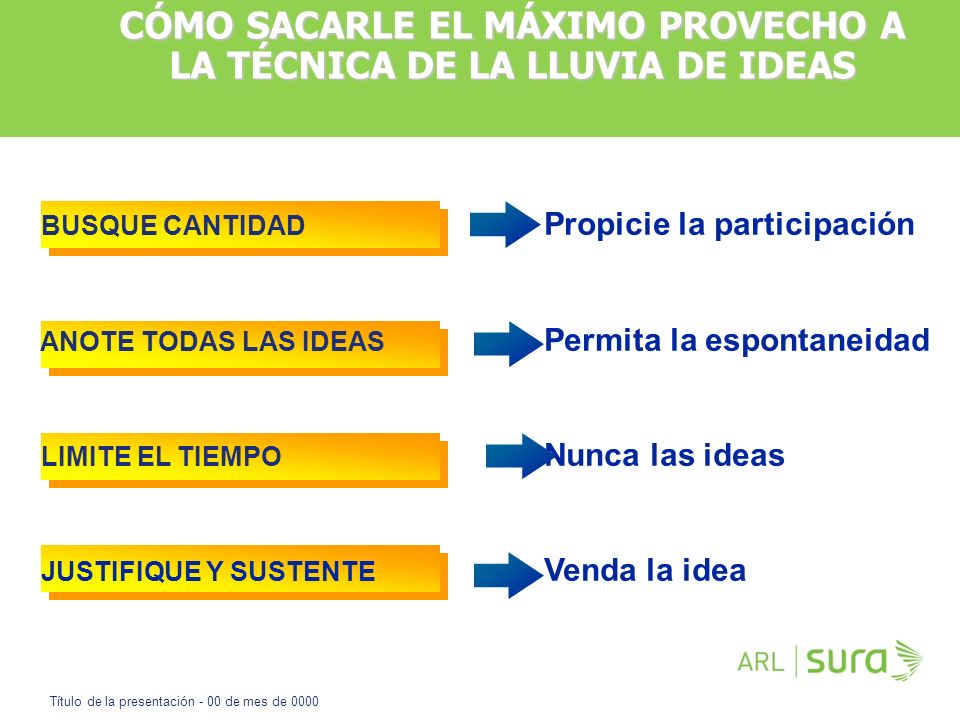 CÓMO SACARLE EL MÁXIMO PROVECHO A LA TÉCNICA DE LA LLUVIA DE IDEAS

BUSQUE CANTIDAD

Propicie la participación

ANOTE TODAS LAS IDEAS

Permita la espontaneidad

LIMITE EL TIEMPO

Nunca las ideas

JUSTIFIQUE Y SUSTENTE

Venda la idea

ARL | sura

Título de la presentación - 00 de mes de 0000